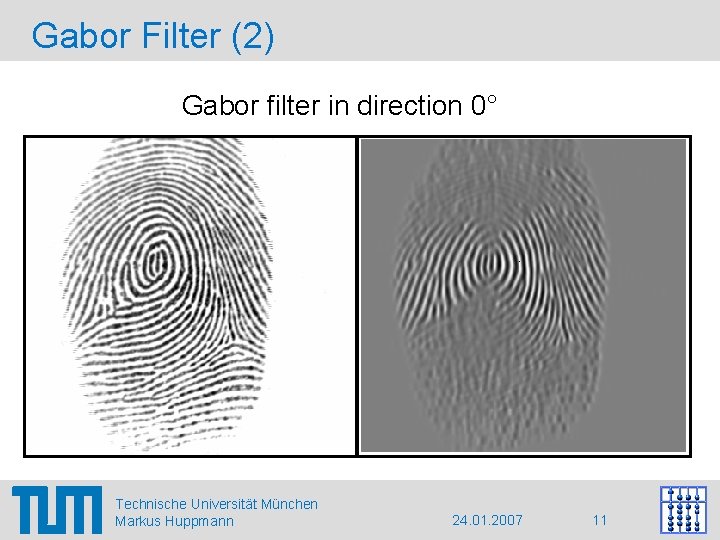 Gabor Filter (2)

Gabor filter in direction 0°

TUM

Technische Universität München
Markus Huppmann

24.01.2007

11